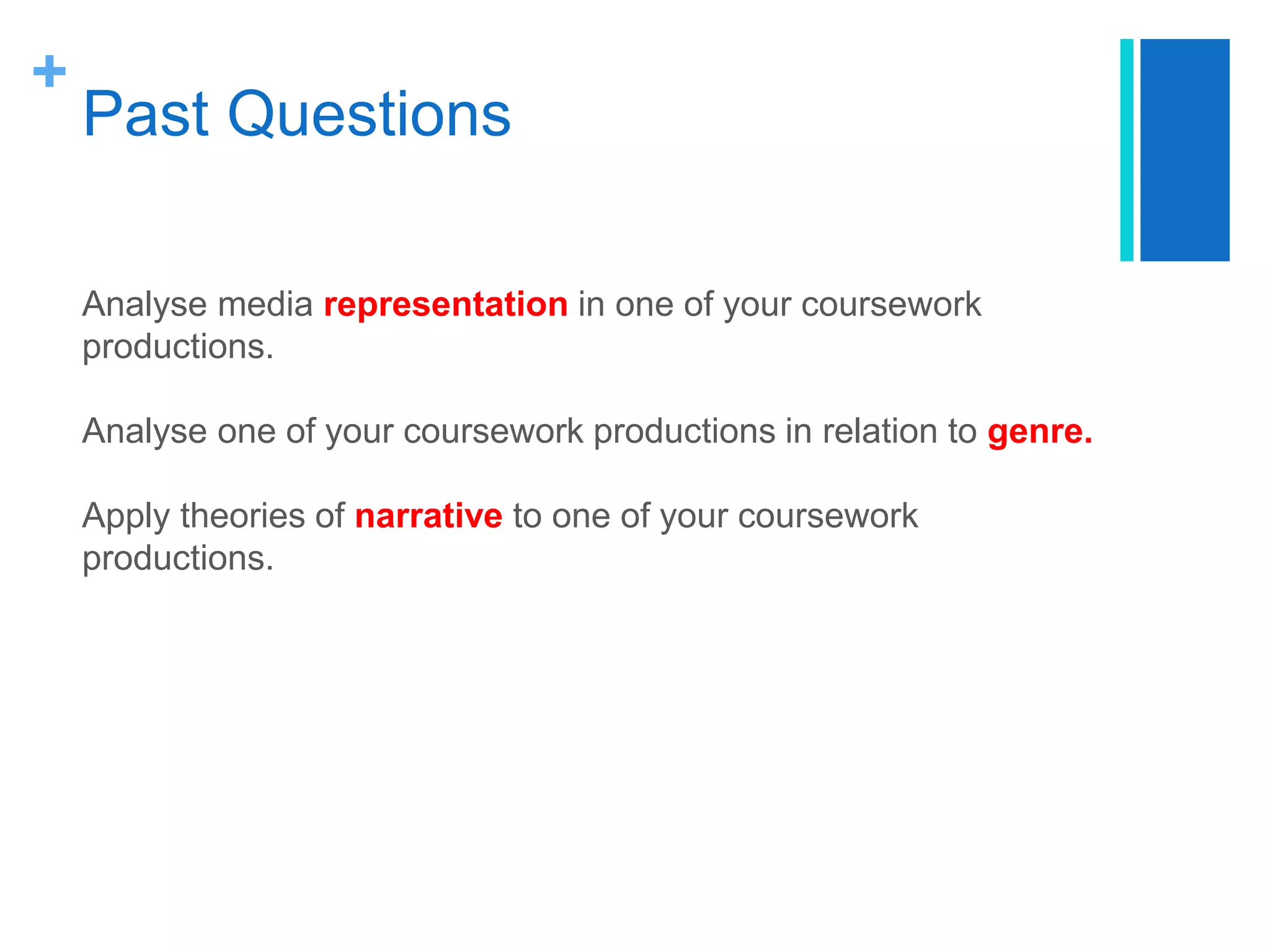 + Past Questions

Analyse media representation in one of your coursework productions.

Analyse one of your coursework productions in relation to genre.

Apply theories of narrative to one of your coursework productions.